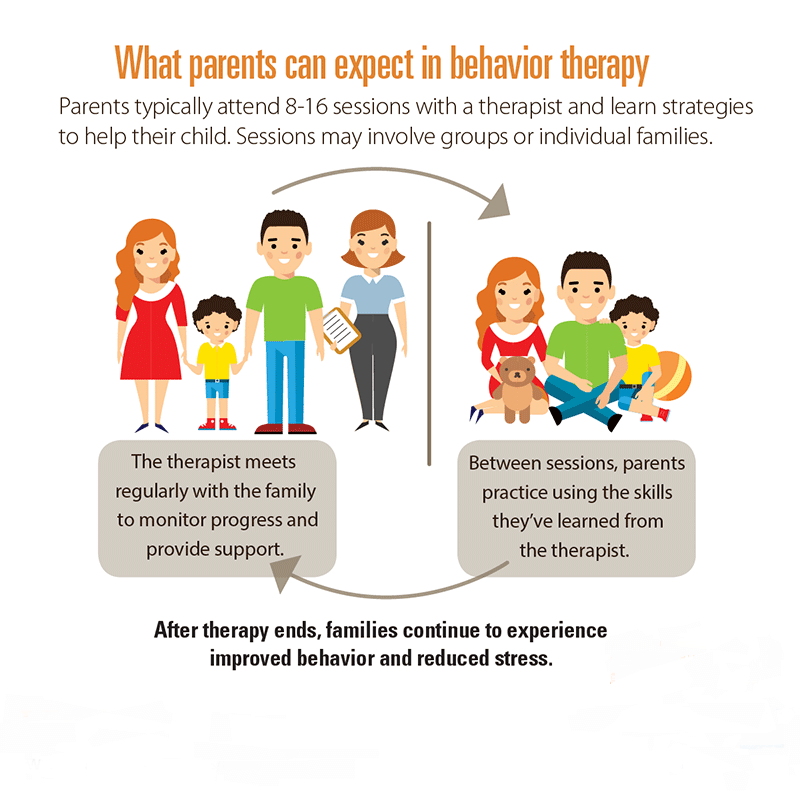 What parents can expect in behavior therapy

Parents typically attend 8-16 sessions with a therapist and learn strategies to help their child. Sessions may involve groups or individual families.

The therapist meets regularly with the family to monitor progress and provide support.

Between sessions, parents practice using the skills they've learned from the therapist.

After therapy ends, families continue to experience improved behavior and reduced stress.